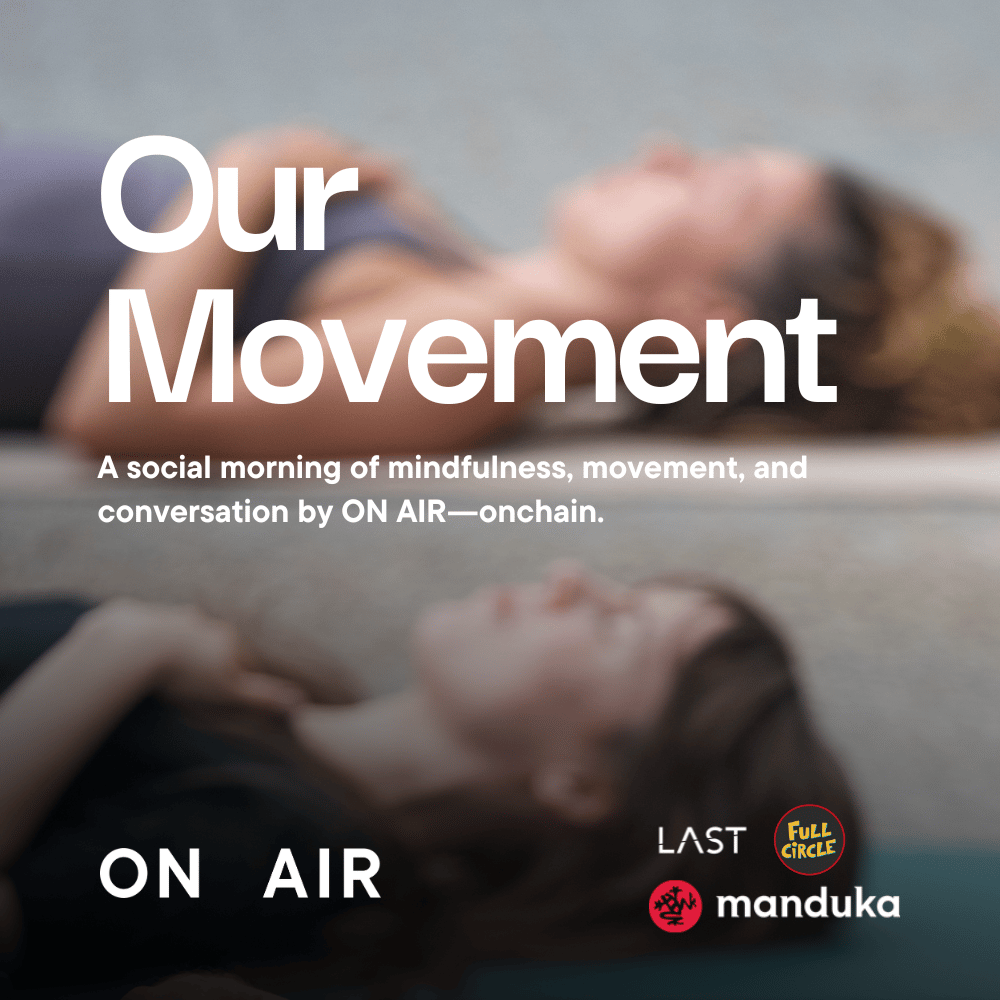 Our Movement

A social morning of mindfulness, movement, and conversation by ON AIR—onchain.

ON AIR

LAST

FULL CIRCLE

manduka